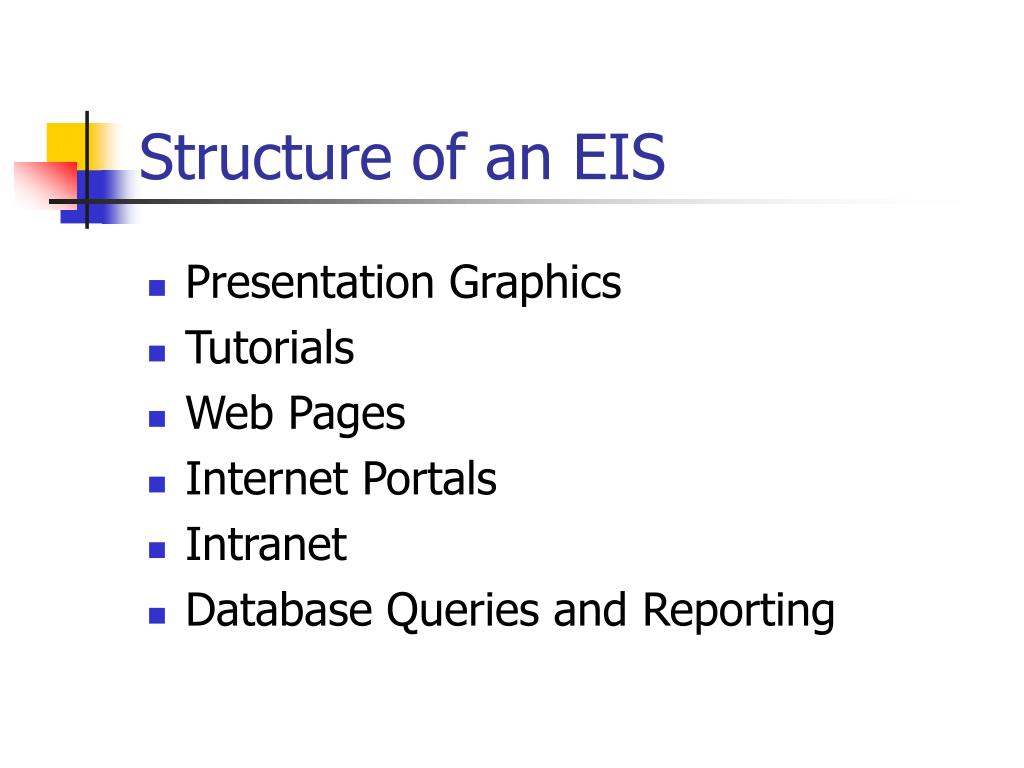 Structure of an EIS

- Presentation Graphics
- Tutorials
- Web Pages
- Internet Portals
- Intranet
- Database Queries and Reporting